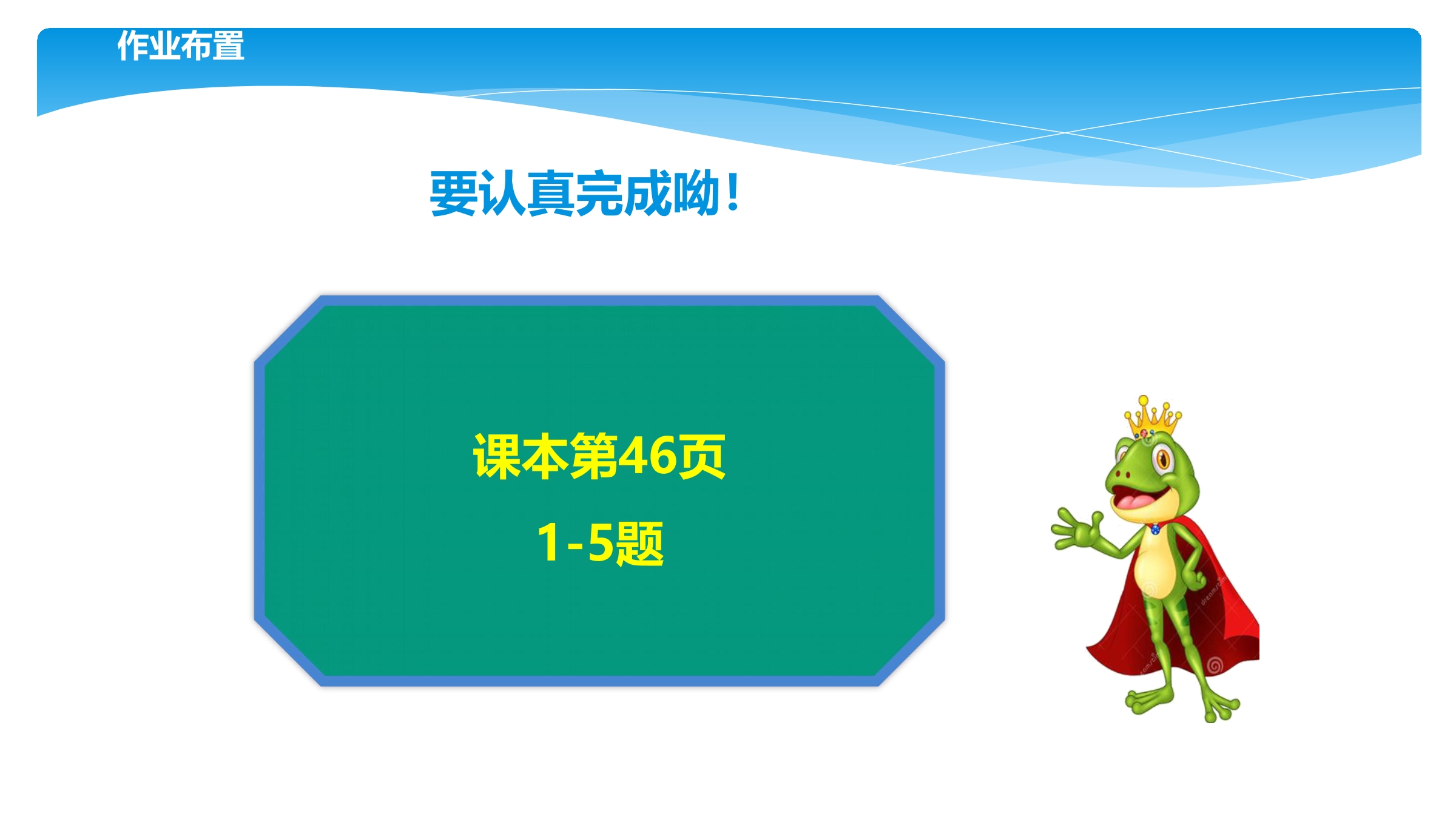 作业布置

要认真完成呦！

课本第46页

1-5题